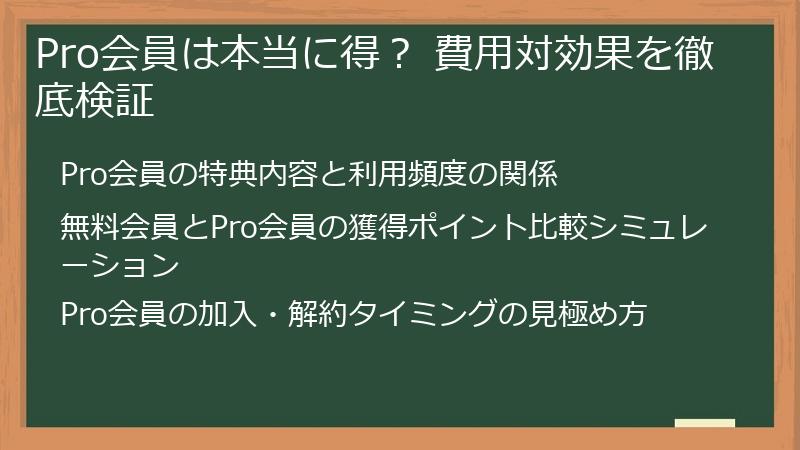 Pro会員は本当に得？ 費用対効果を徹底検証

Pro会員の特典内容と利用頻度の関係

無料会員とPro会員の獲得ポイント比較シミュレーション

Pro会員の加入・解約タイミングの見極め方